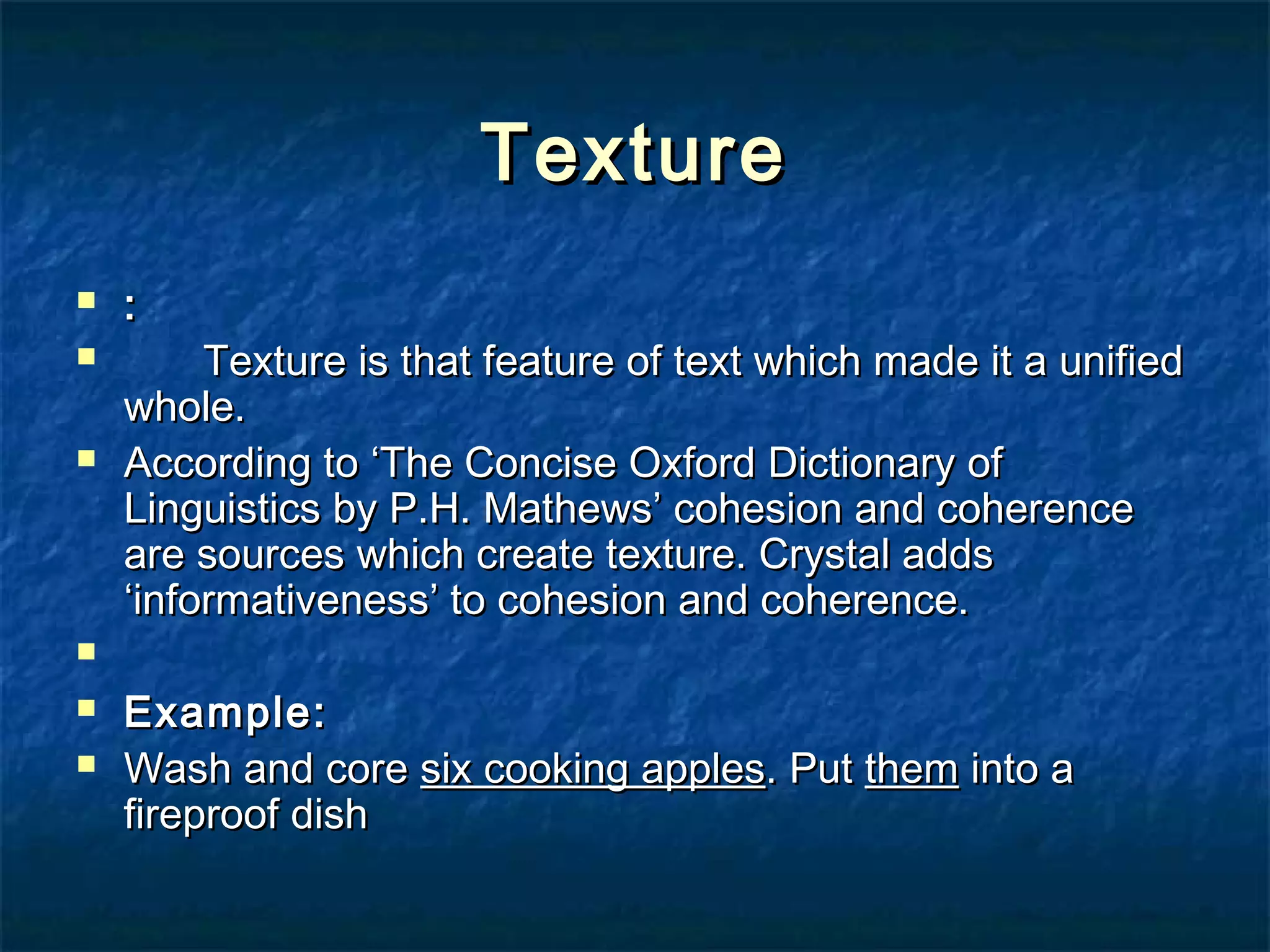 Texture

:

Texture is that feature of text which made it a unified whole.

According to ‘The Concise Oxford Dictionary of Linguistics by P.H. Mathews’ cohesion and coherence are sources which create texture. Crystal adds ‘informativeness’ to cohesion and coherence.

Example:

Wash and core six cooking apples. Put them into a fireproof dish